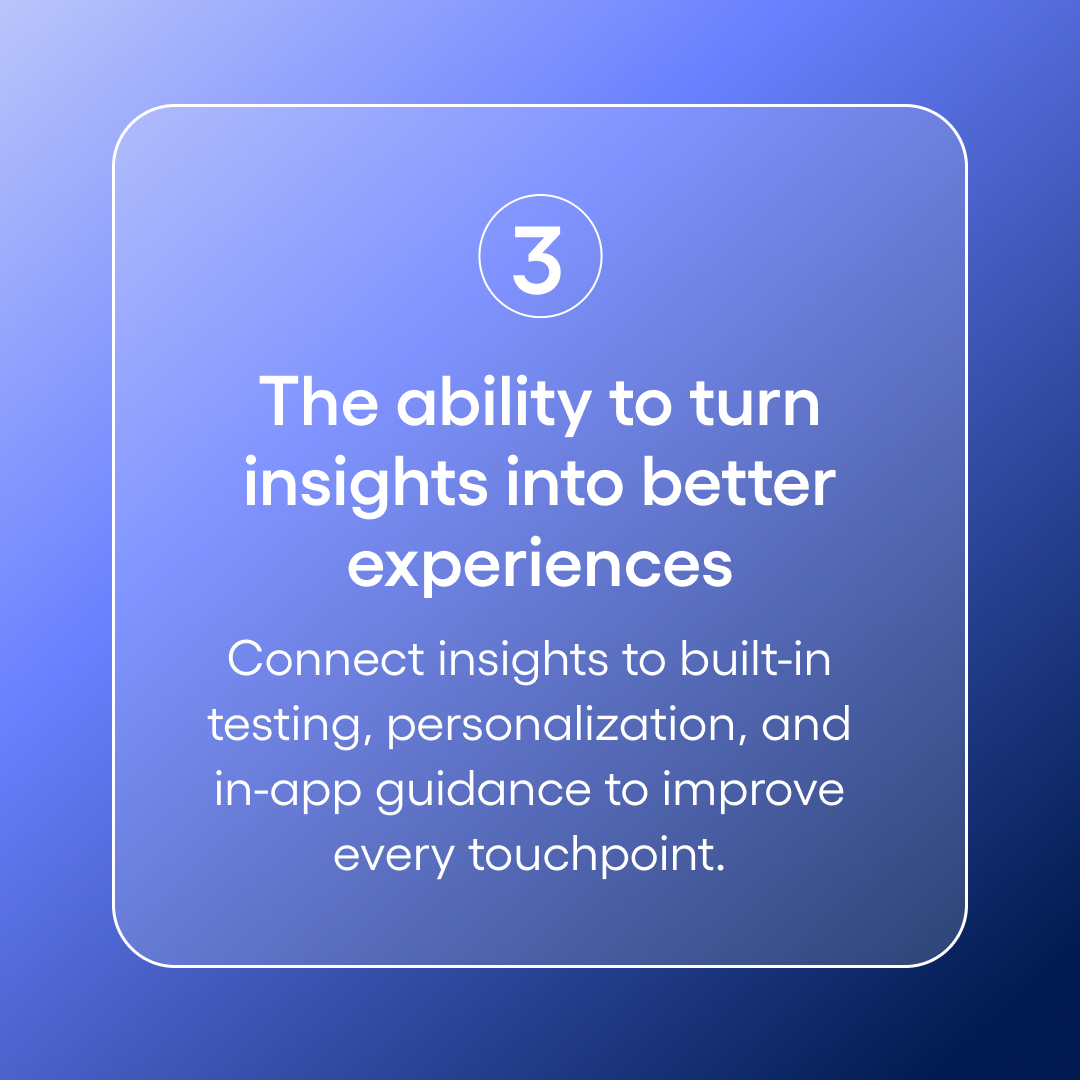 3

The ability to turn insights into better experiences

Connect insights to built-in testing, personalization, and in-app guidance to improve every touchpoint.